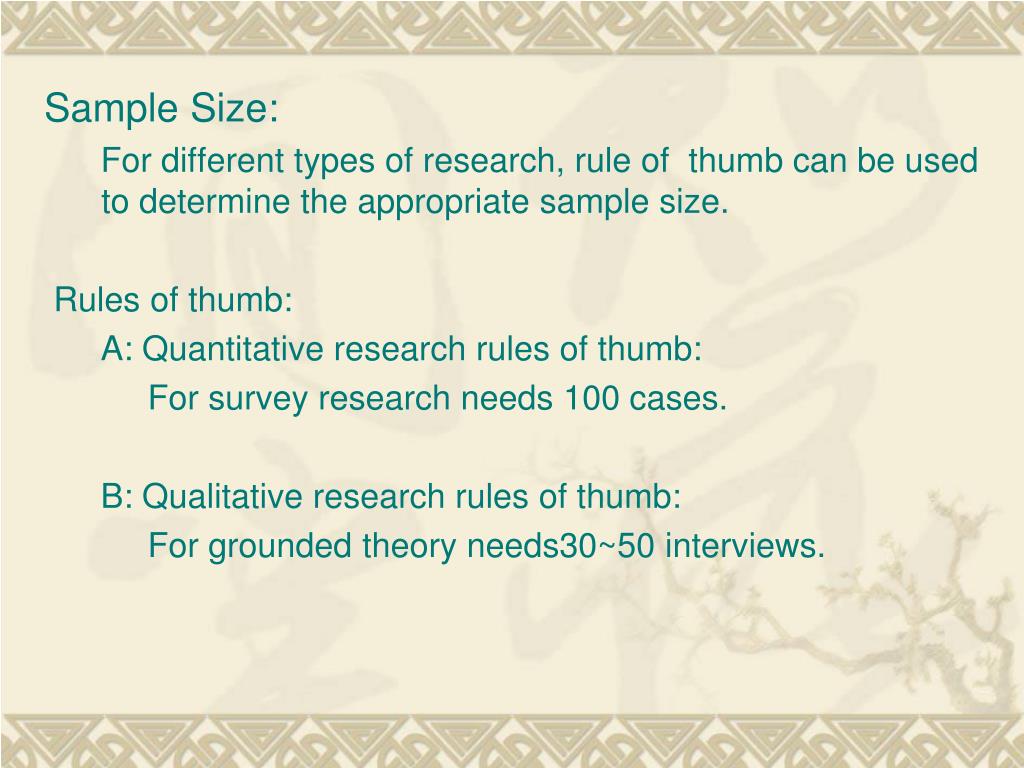 Sample Size:

For different types of research, rule of thumb can be used to determine the appropriate sample size.

Rules of thumb:

A: Quantitative research rules of thumb:

For survey research needs 100 cases.

B: Qualitative research rules of thumb:

For grounded theory needs30~50 interviews.